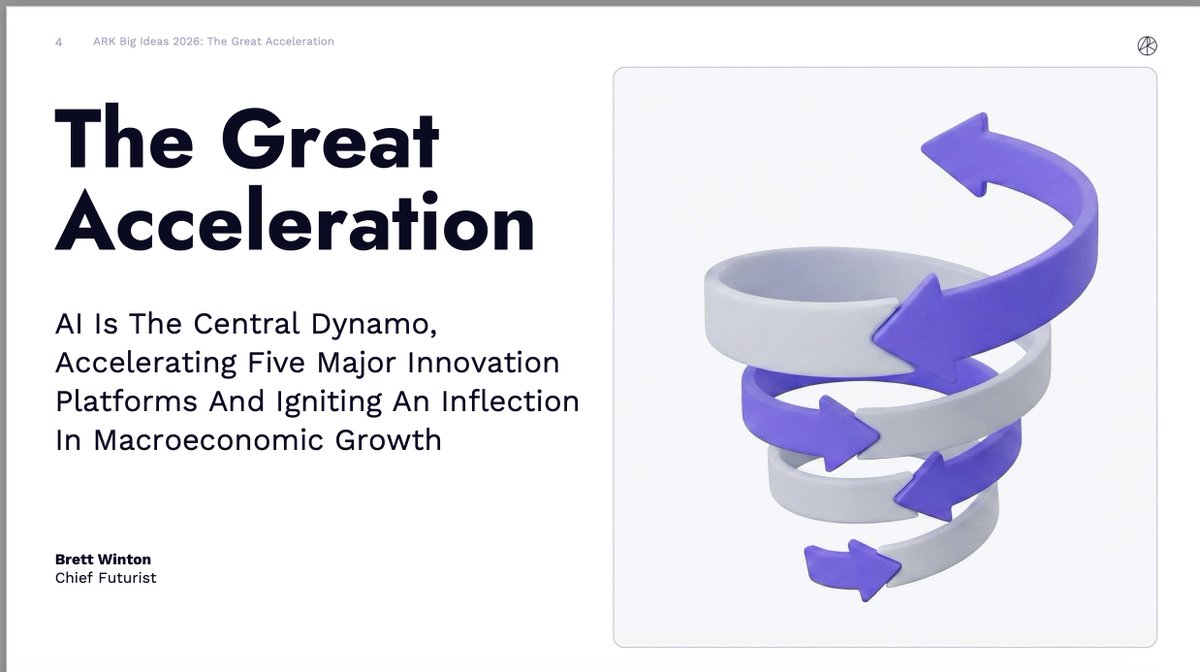 4 ARK Big Ideas 2026: The Great Acceleration

The Great Acceleration

AI Is The Central Dynamo, Accelerating Five Major Innovation Platforms And Igniting An Inflection In Macroeconomic Growth

Brett Winton
Chief Futurist